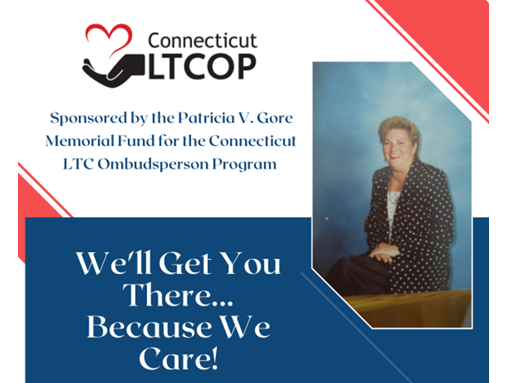 Connecticut
LTCOP

Sponsored by the Patricia V. Gore Memorial Fund for the Connecticut LTC Ombudsperson Program

We'll Get You There... Because We Care!